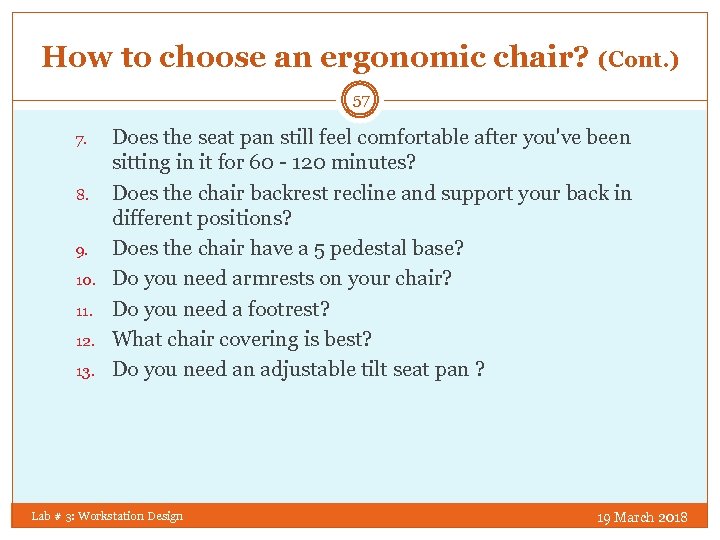 How to choose an ergonomic chair? (Cont.)

57

7. Does the seat pan still feel comfortable after you've been sitting in it for 60 - 120 minutes?
8. Does the chair backrest recline and support your back in different positions?
9. Does the chair have a 5 pedestal base?
10. Do you need armrests on your chair?
11. Do you need a footrest?
12. What chair covering is best?
13. Do you need an adjustable tilt seat pan ?

Lab # 3: Workstation Design

19 March 2018